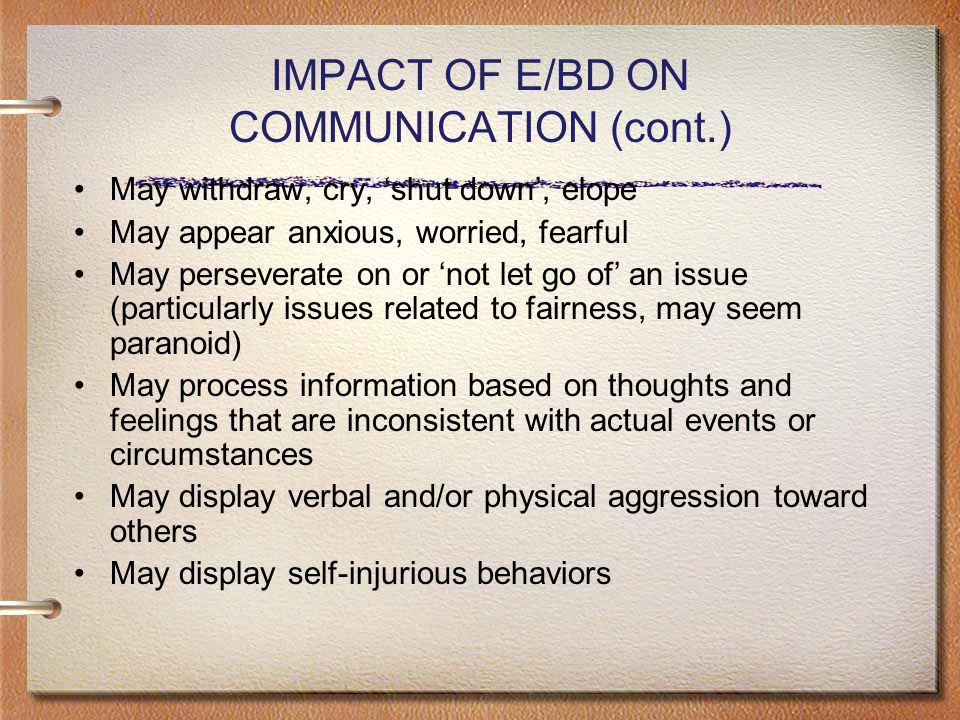 IMPACT OF E/BD ON COMMUNICATION (cont.)

• May withdraw, cry, 'shut down', elope
• May appear anxious, worried, fearful
• May perseverate on or 'not let go of' an issue (particularly issues related to fairness, may seem paranoid)
• May process information based on thoughts and feelings that are inconsistent with actual events or circumstances
• May display verbal and/or physical aggression toward others
• May display self-injurious behaviors